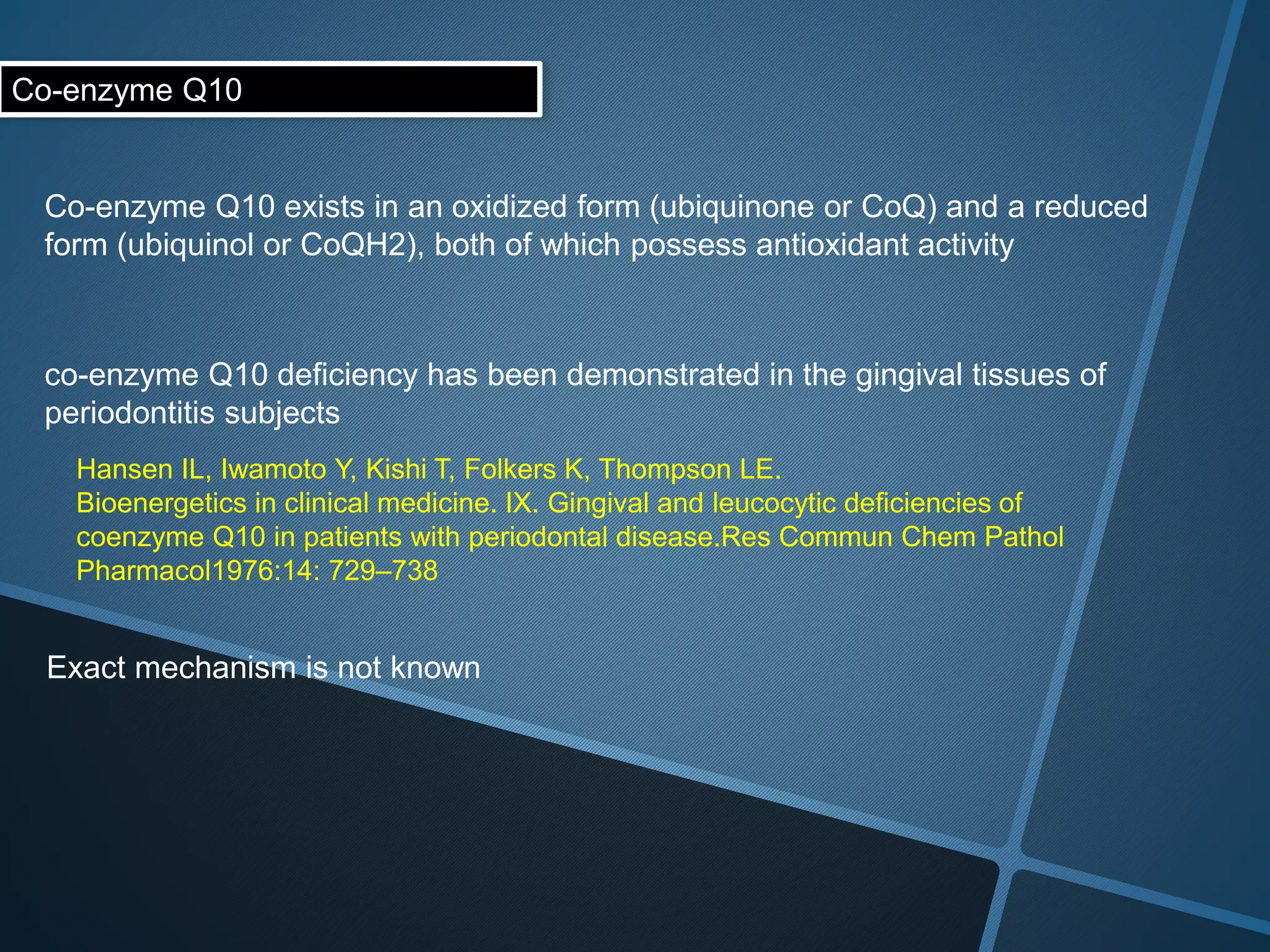 Co-enzyme Q10

Co-enzyme Q10 exists in an oxidized form (ubiquinone or CoQ) and a reduced form (ubiquinol or CoQH2), both of which possess antioxidant activity

co-enzyme Q10 deficiency has been demonstrated in the gingival tissues of periodontitis subjects

Hansen IL, Iwamoto Y, Kishi T, Folkers K, Thompson LE.
Bioenergetics in clinical medicine. IX. Gingival and leucocytic deficiencies of coenzyme Q10 in patients with periodontal disease.Res Commun Chem Pathol Pharmacol1976:14: 729–738

Exact mechanism is not known